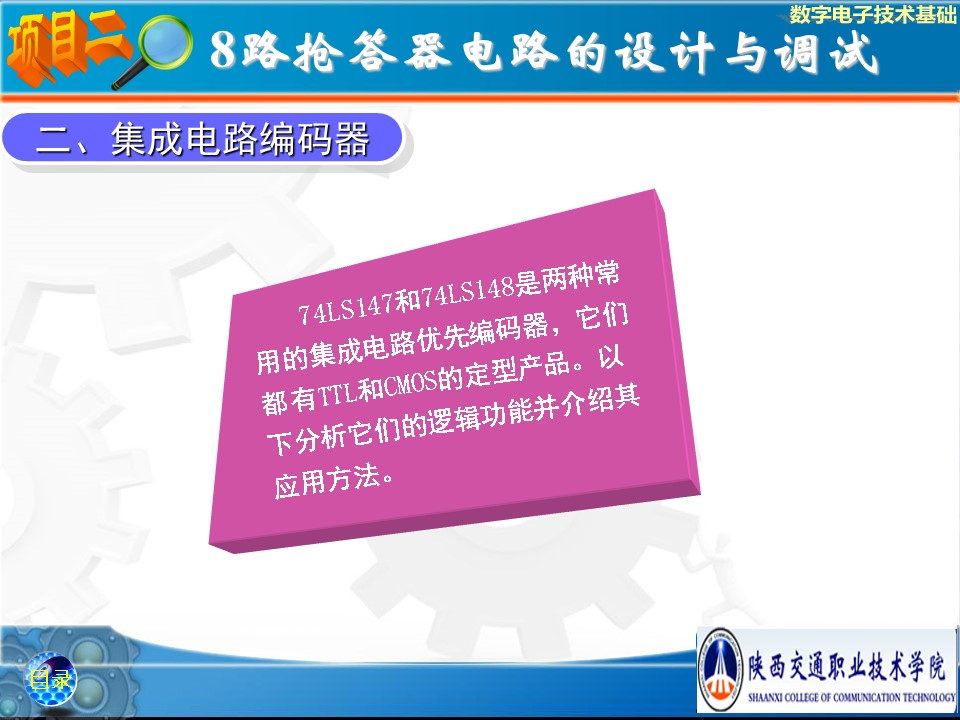 数字电子技术基础

项目二

8路抢答器电路的设计与调试

二、集成电路编码器

74LS147和74LS148是两种常用的集成电路优先编码器，它们都有TTL和CMOS的定型产品。以下分析它们的逻辑功能并介绍其应用方法。

目录

陕西交通职业技术学院
SHAANXI COLLEGE OF COMMUNICATION TECHNOLOGY